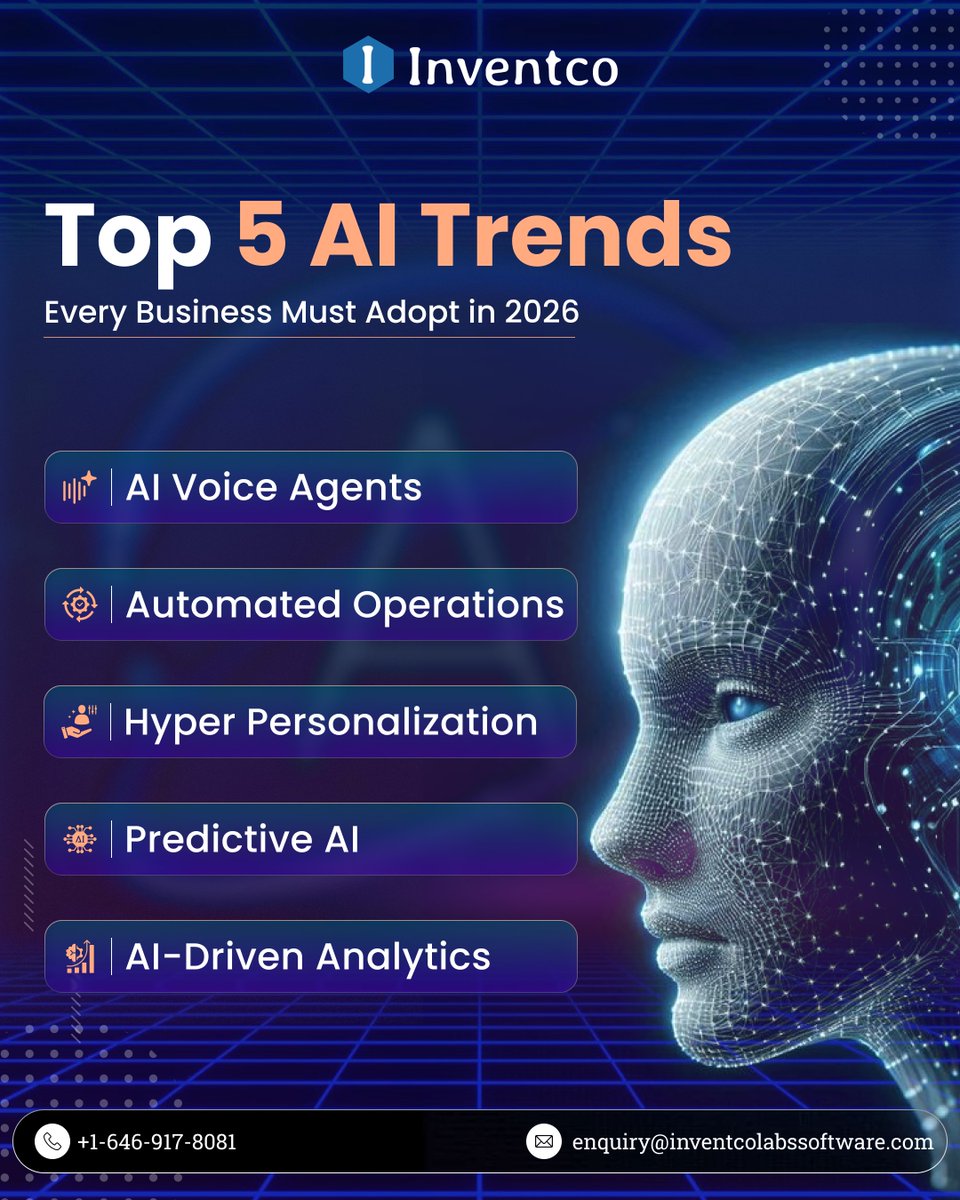 Inventco

Top 5 AI Trends

Every Business Must Adopt in 2026

AI Voice Agents

Automated Operations

Hyper Personalization

Predictive AI

AI-Driven Analytics

+1-646-917-8081

enquiry@inventcolabssoftware.com